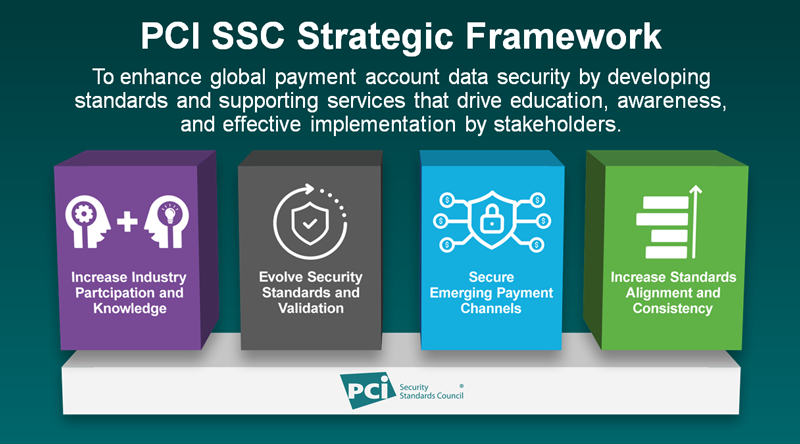 PCI SSC Strategic Framework

To enhance global payment account data security by developing standards and supporting services that drive education, awareness, and effective implementation by stakeholders.

Increase Industry Partcipation and Knowledge

Evolve Security Standards and Validation

Secure Emerging Payment Channels

Increase Standards Alignment and Consistency

PCI Security Standards Council ®